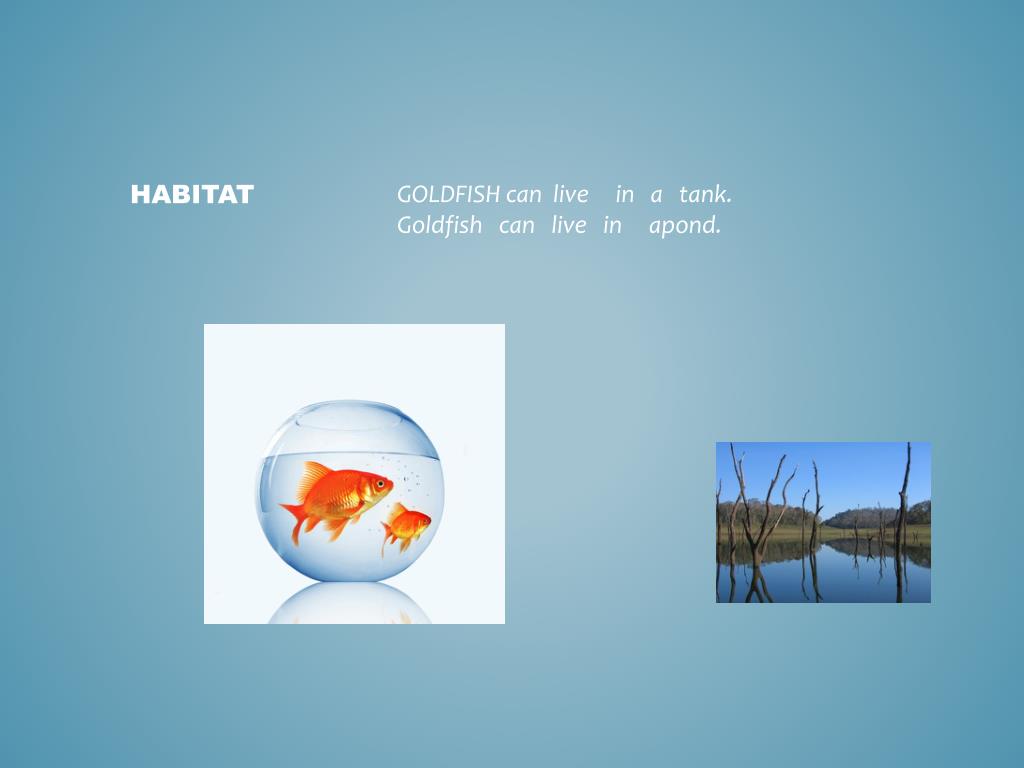 HABITAT

GOLDFISH can live in a tank.
Goldfish can live in apond.